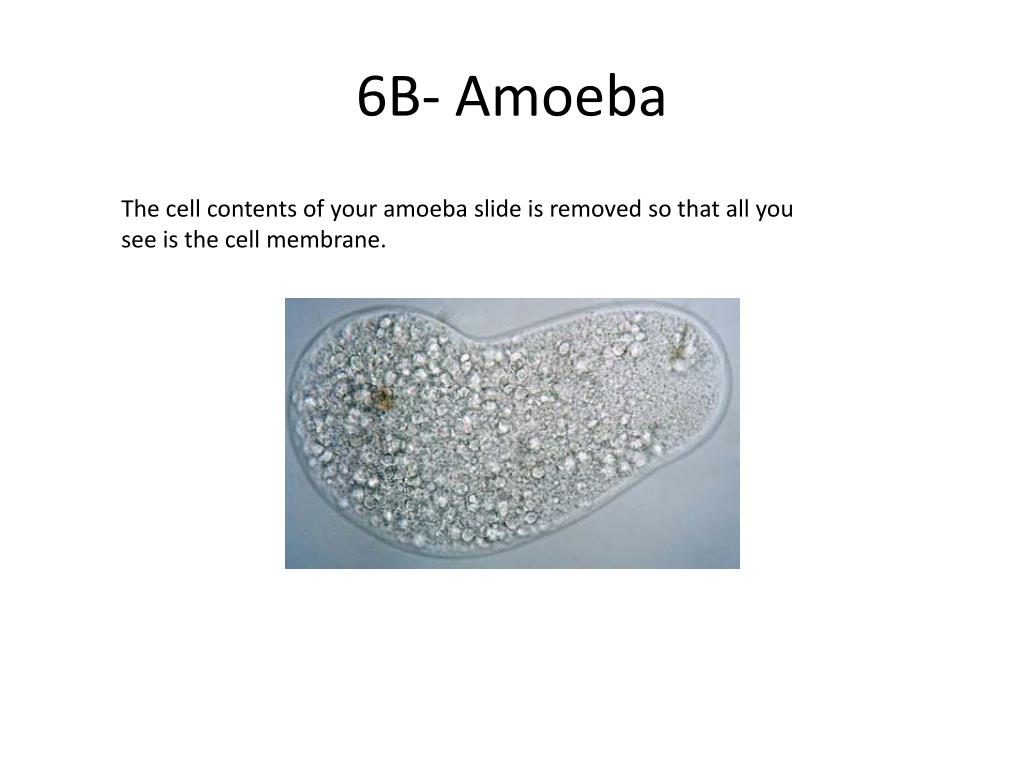 6B- Amoeba

The cell contents of your amoeba slide is removed so that all you see is the cell membrane.